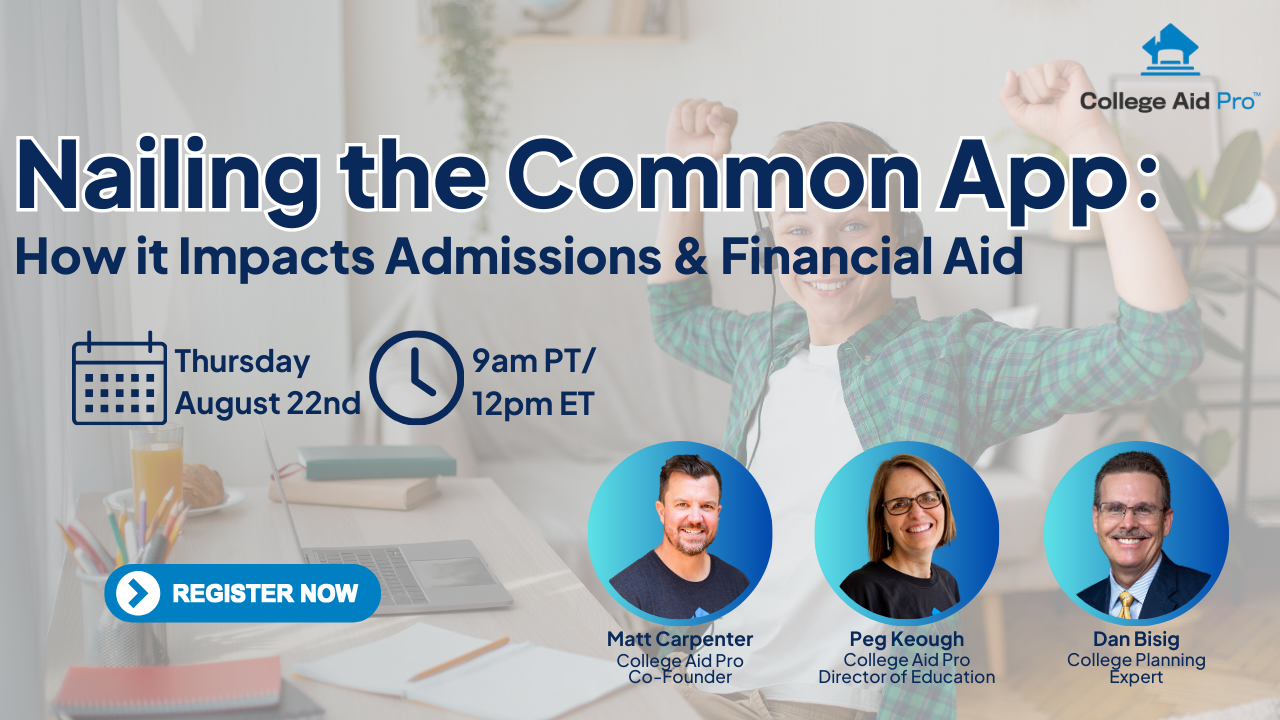 College Aid Pro™

Nailing the Common App:
How it Impacts Admissions & Financial Aid

Thursday August 22nd

9am PT/ 12pm ET

REGISTER NOW

Matt Carpenter
College Aid Pro Co-Founder

Peg Keough
College Aid Pro Director of Education

Dan Bisig
College Planning Expert